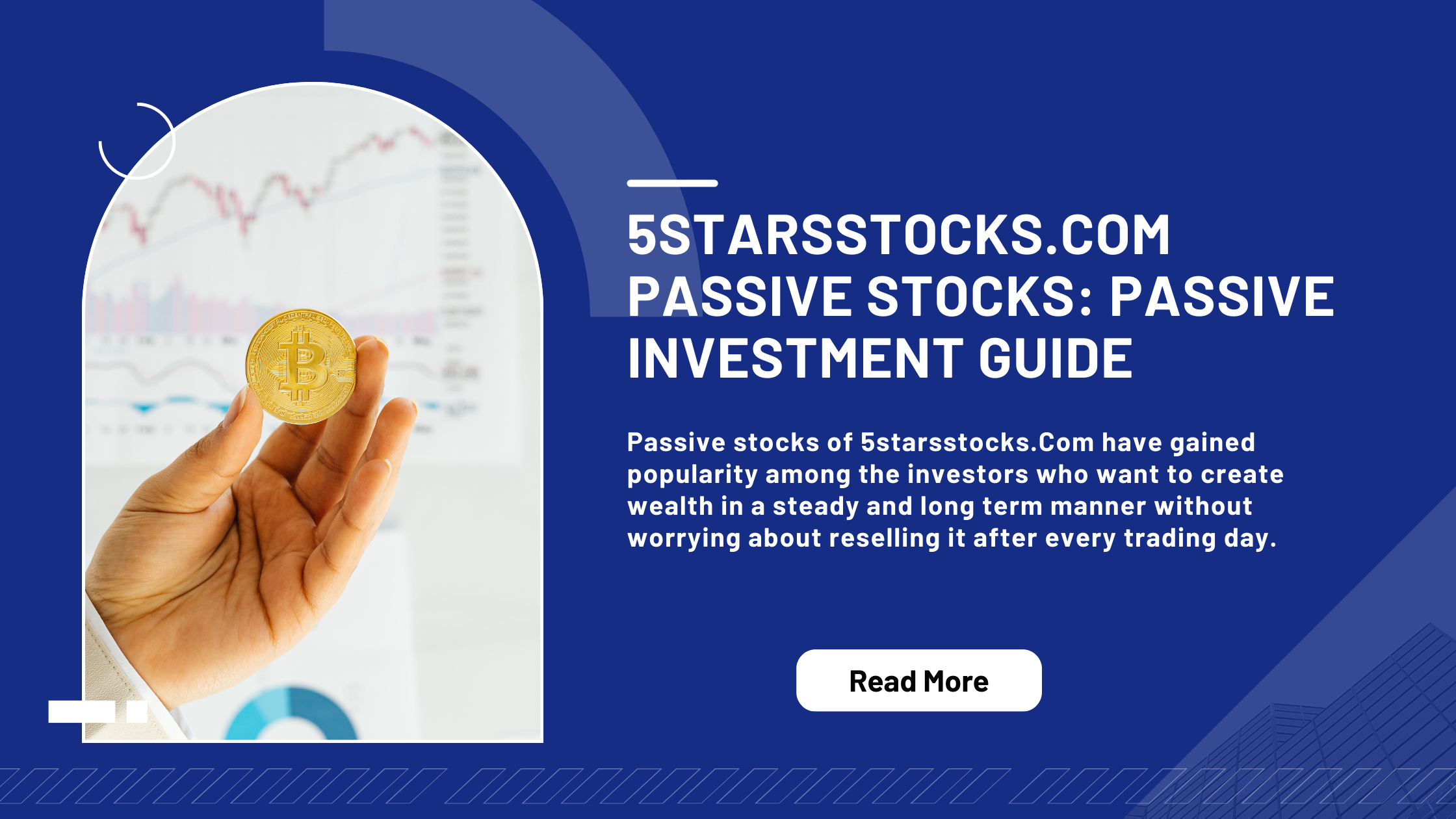 5STARSSTOCKS.COM PASSIVE STOCKS: PASSIVE INVESTMENT GUIDE

Passive stocks of 5starsstocks.Com have gained popularity among the investors who want to create wealth in a steady and long term manner without worrying about reselling it after every trading day.

Read More